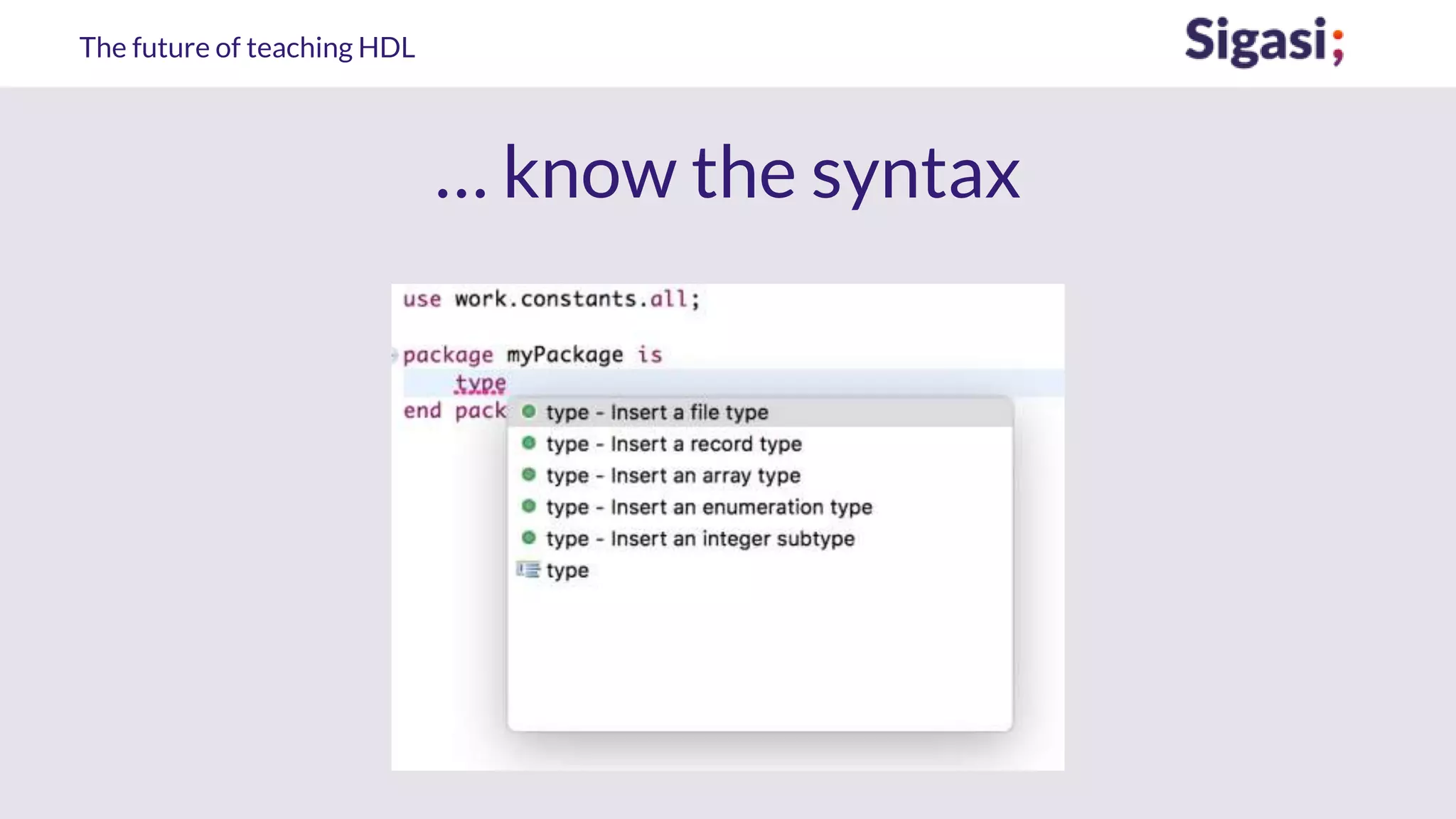 The future of teaching HDL

Sigasi;

… know the syntax

use work.constants.all;

package myPackage is
    type
end pack

type - Insert a file type
type - Insert a record type
type - Insert an array type
type - Insert an enumeration type
type - Insert an integer subtype
type